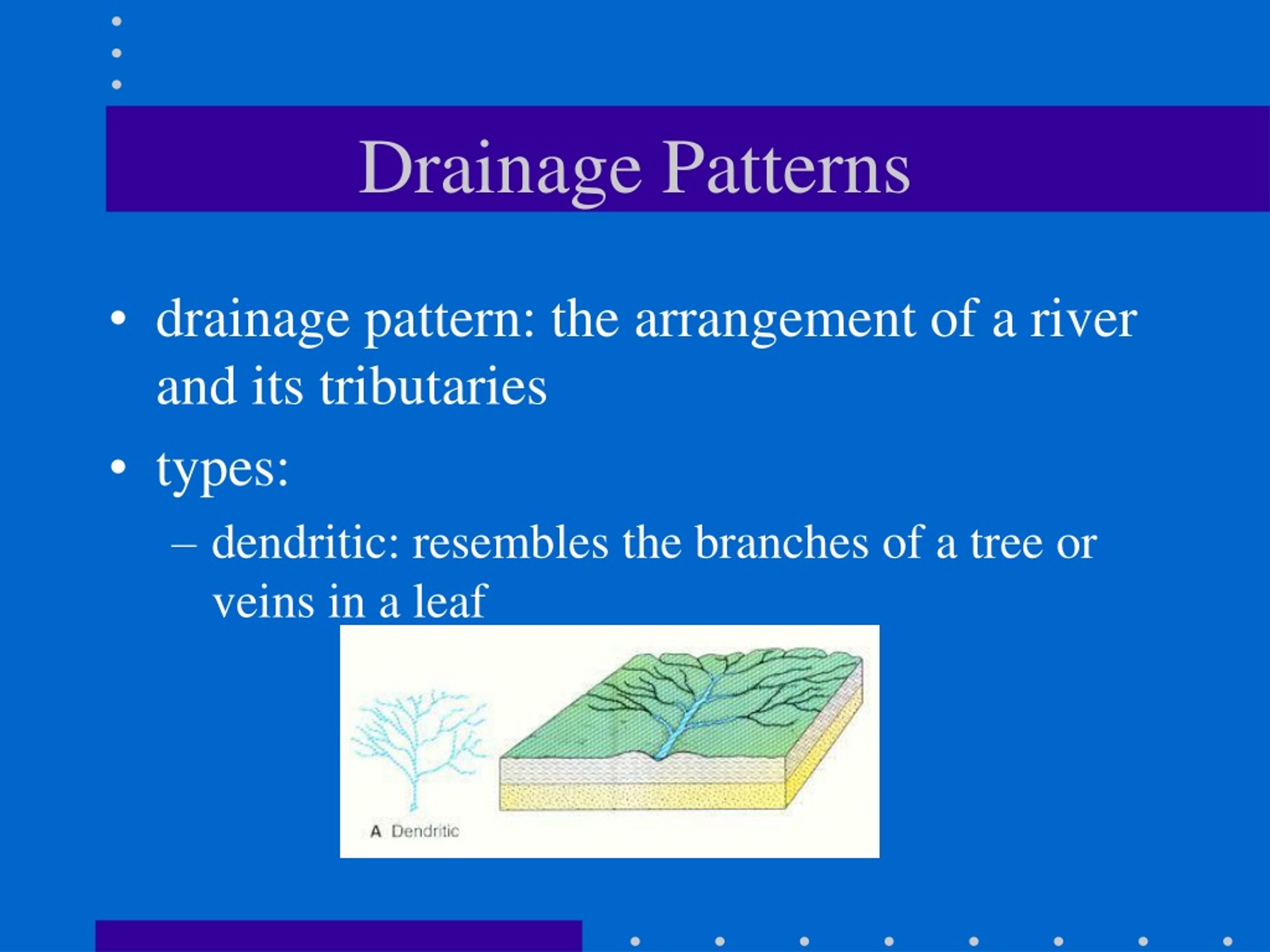 Drainage Patterns

• drainage pattern: the arrangement of a river and its tributaries

• types:

– dendritic: resembles the branches of a tree or veins in a leaf

A Dendritic